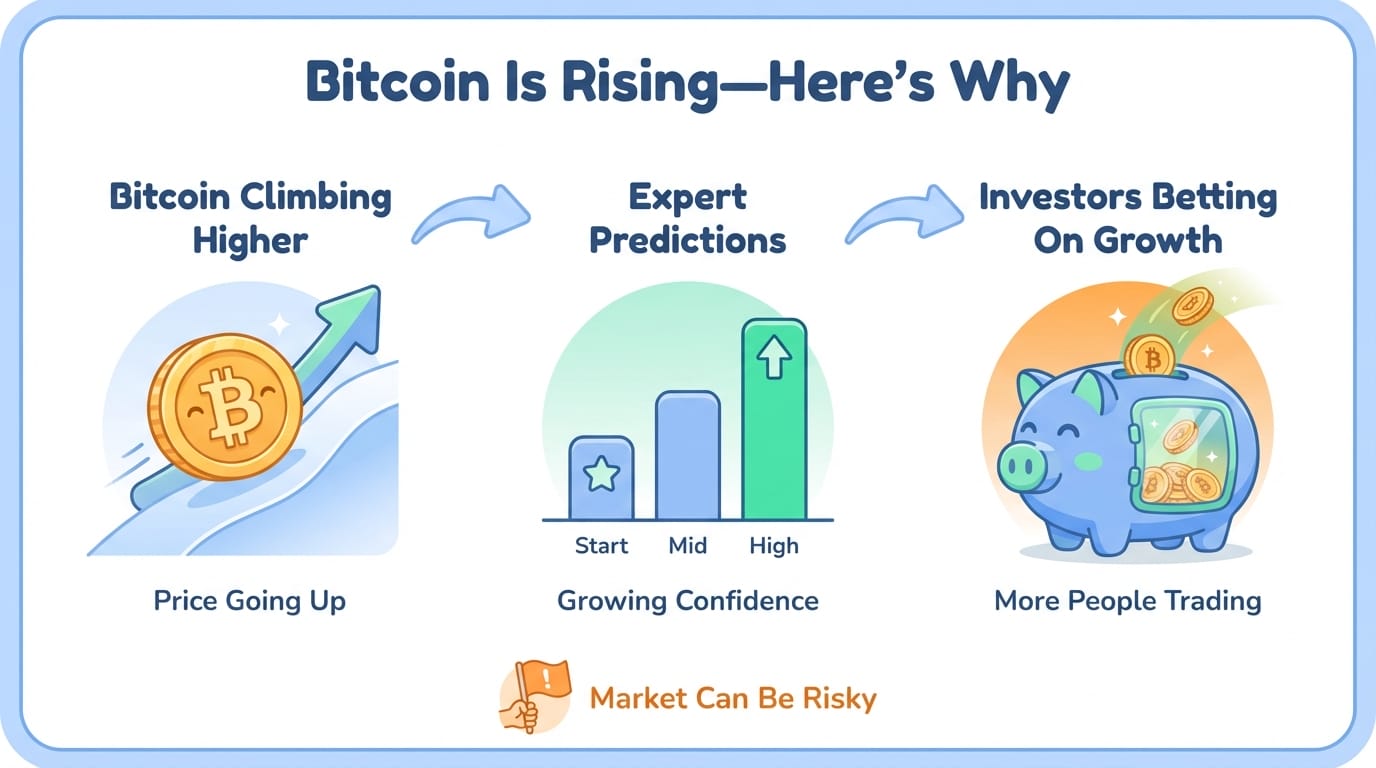 Bitcoin Is Rising—Here's Why

Bitcoin Climbing Higher

Price Going Up

Expert Predictions

Start Mid High

Growing Confidence

Investors Betting On Growth

More People Trading

Market Can Be Risky